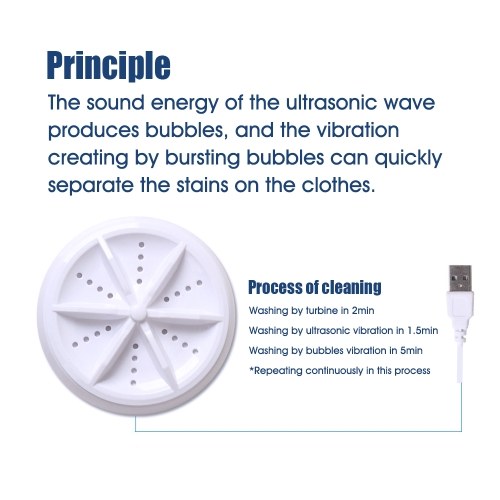 Principle
The sound energy of the ultrasonic wave produces bubbles, and the vibration creating by bursting bubbles can quickly separate the stains on the clothes.

Process of cleaning
Washing by turbine in 2min
Washing by ultrasonic vibration in 1.5min
Washing by bubbles vibration in 5min
*Repeating continuously in this process